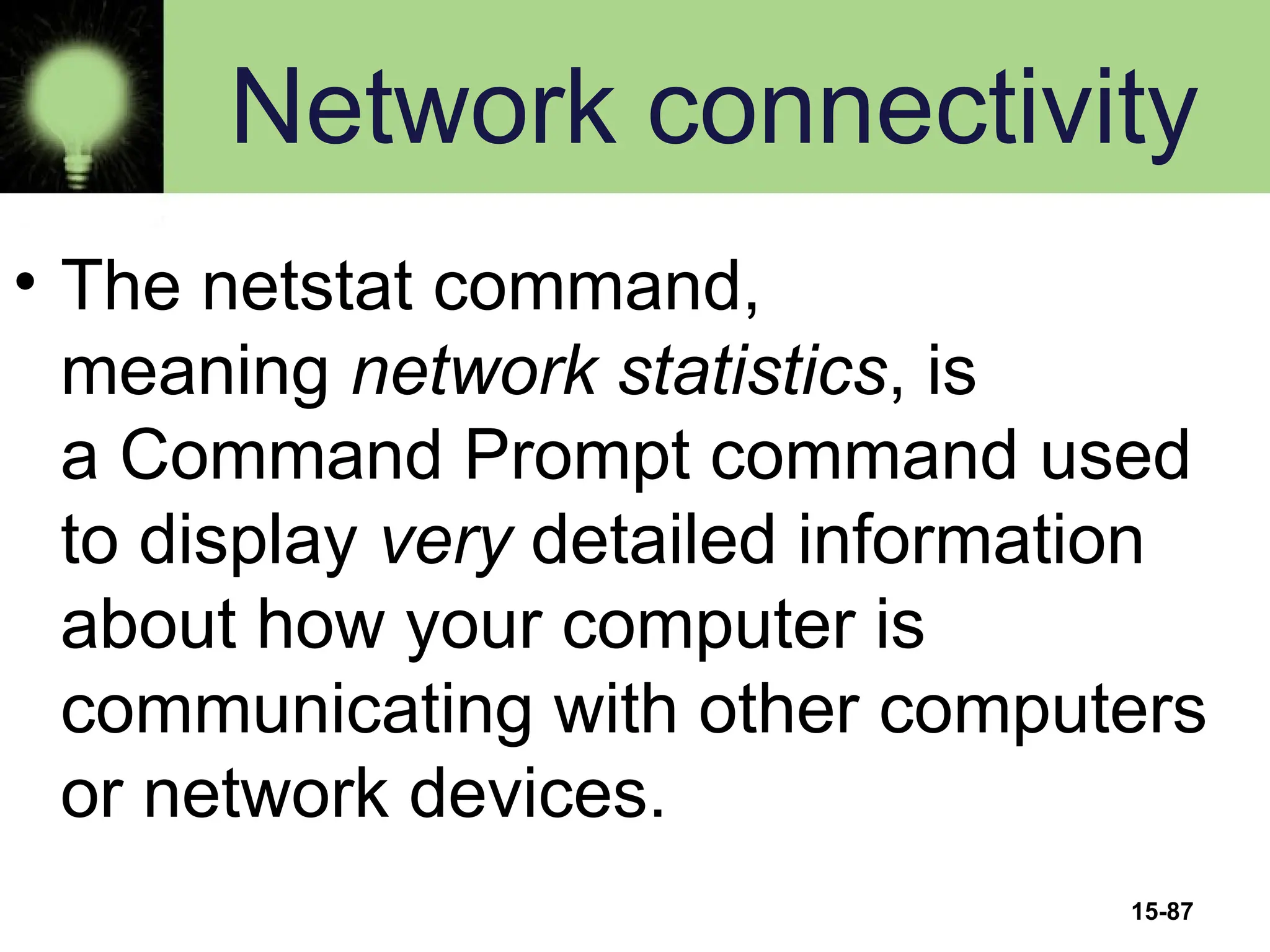 Network connectivity

• The netstat command, meaning network statistics, is a Command Prompt command used to display very detailed information about how your computer is communicating with other computers or network devices.

15-87